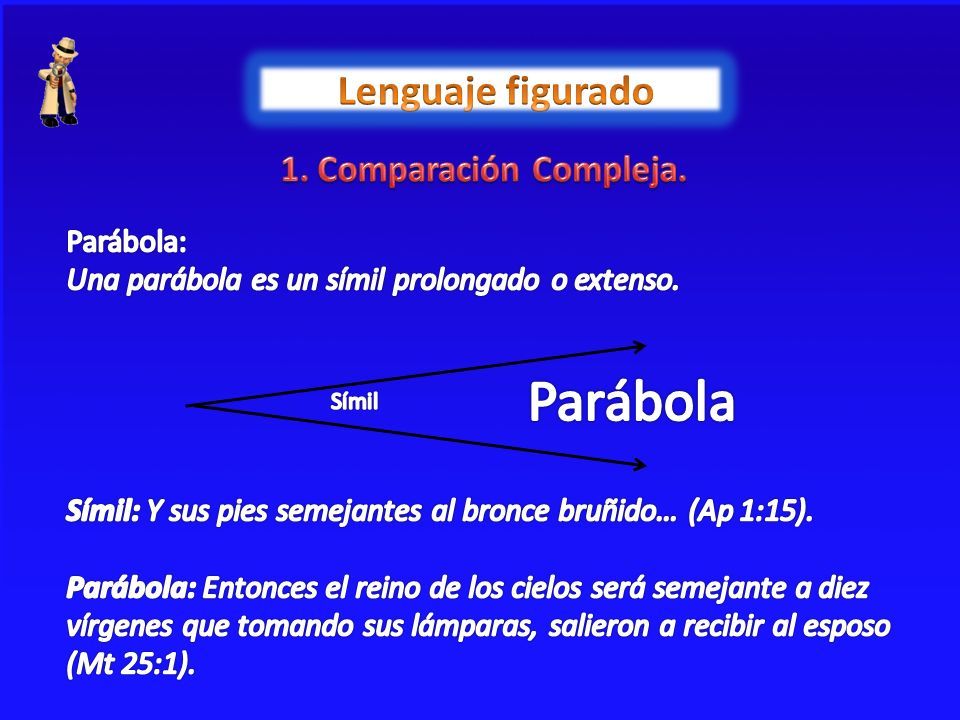 Lenguaje figurado

1. Comparación Compleja.

Parábola:
Una parábola es un símil prolongado o extenso.

Símil

Parábola

Símil: Y sus pies semejantes al bronce bruñido… (Ap 1:15).

Parábola: Entonces el reino de los cielos será semejante a diez vírgenes que tomando sus lámparas, salieron a recibir al esposo (Mt 25:1).